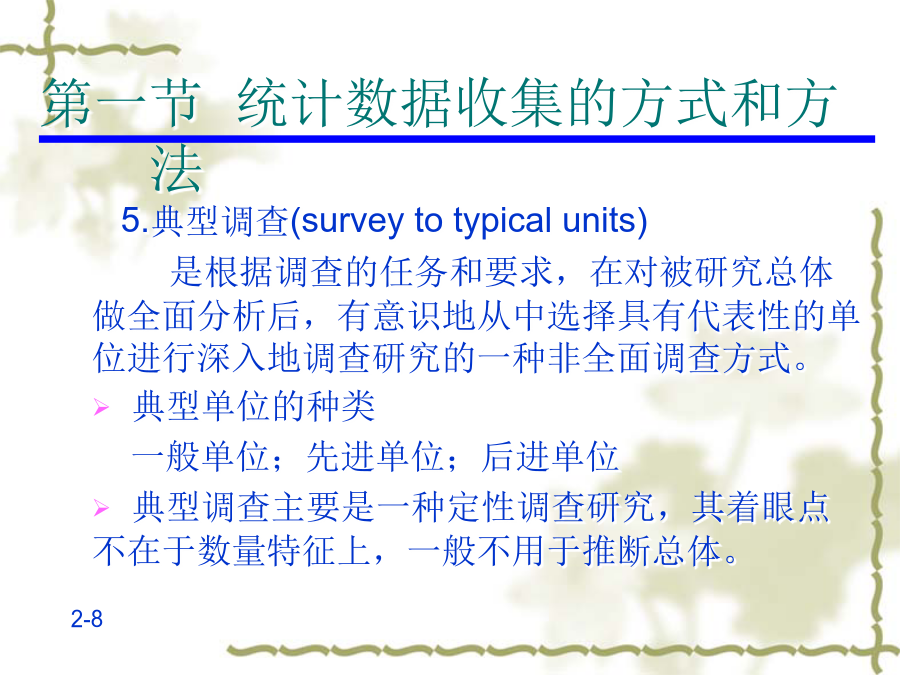 第一节 统计数据收集的方式和方法

5.典型调查(survey to typical units)

是根据调查的任务和要求，在对被研究总体做全面分析后，有意识地从中选择具有代表性的单位进行深入地调查研究的一种非全面调查方式。

➢ 典型单位的种类

一般单位；先进单位；后进单位

➢ 典型调查主要是一种定性调查研究，其着眼点不在于数量特征上，一般不用于推断总体。

2-8